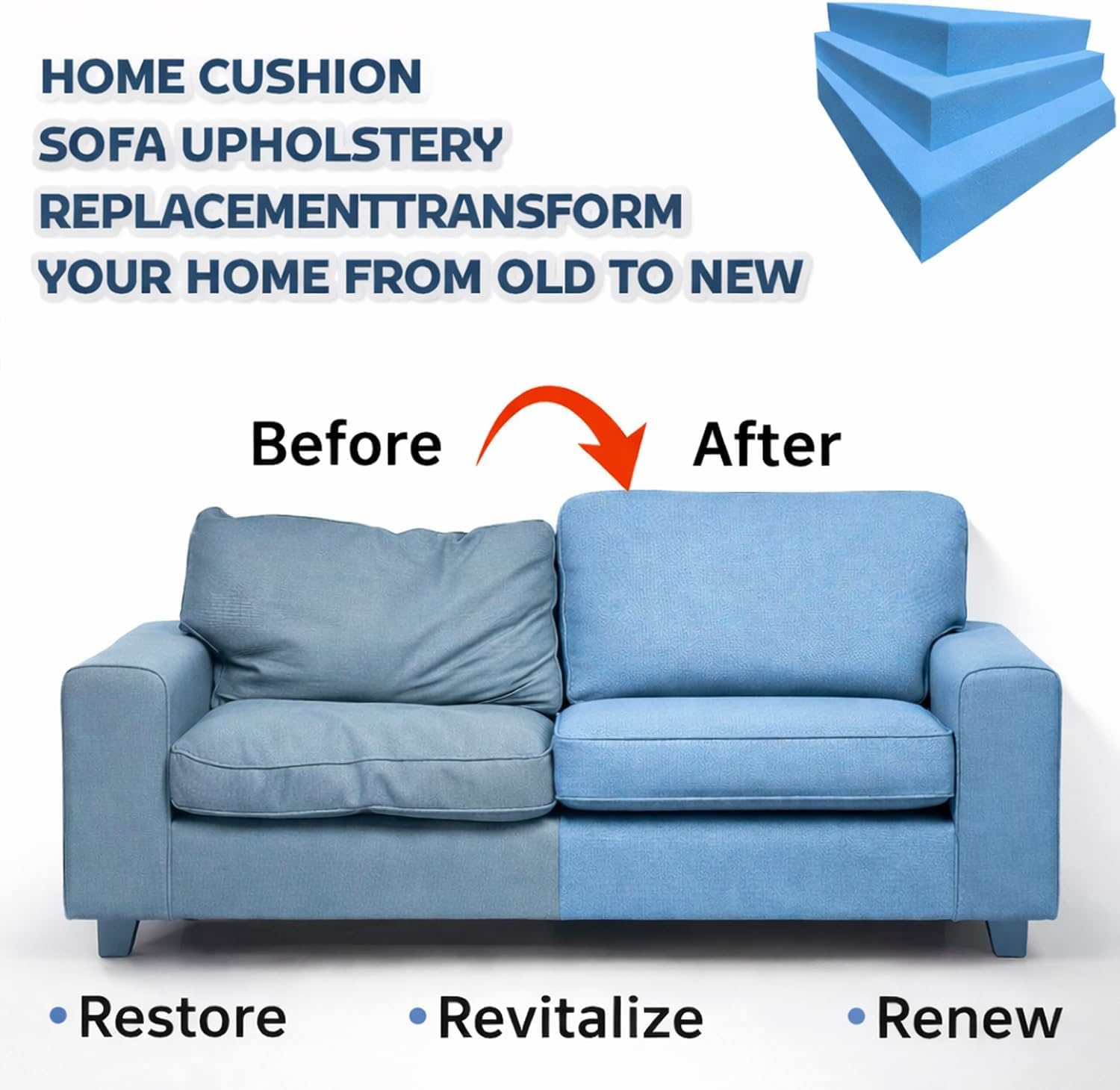 HOME CUSHION
SOFA UPHOLSTERY
REPLACEMENTTRANSFORM
YOUR HOME FROM OLD TO NEW

Before

After

• Restore • Revitalize • Renew